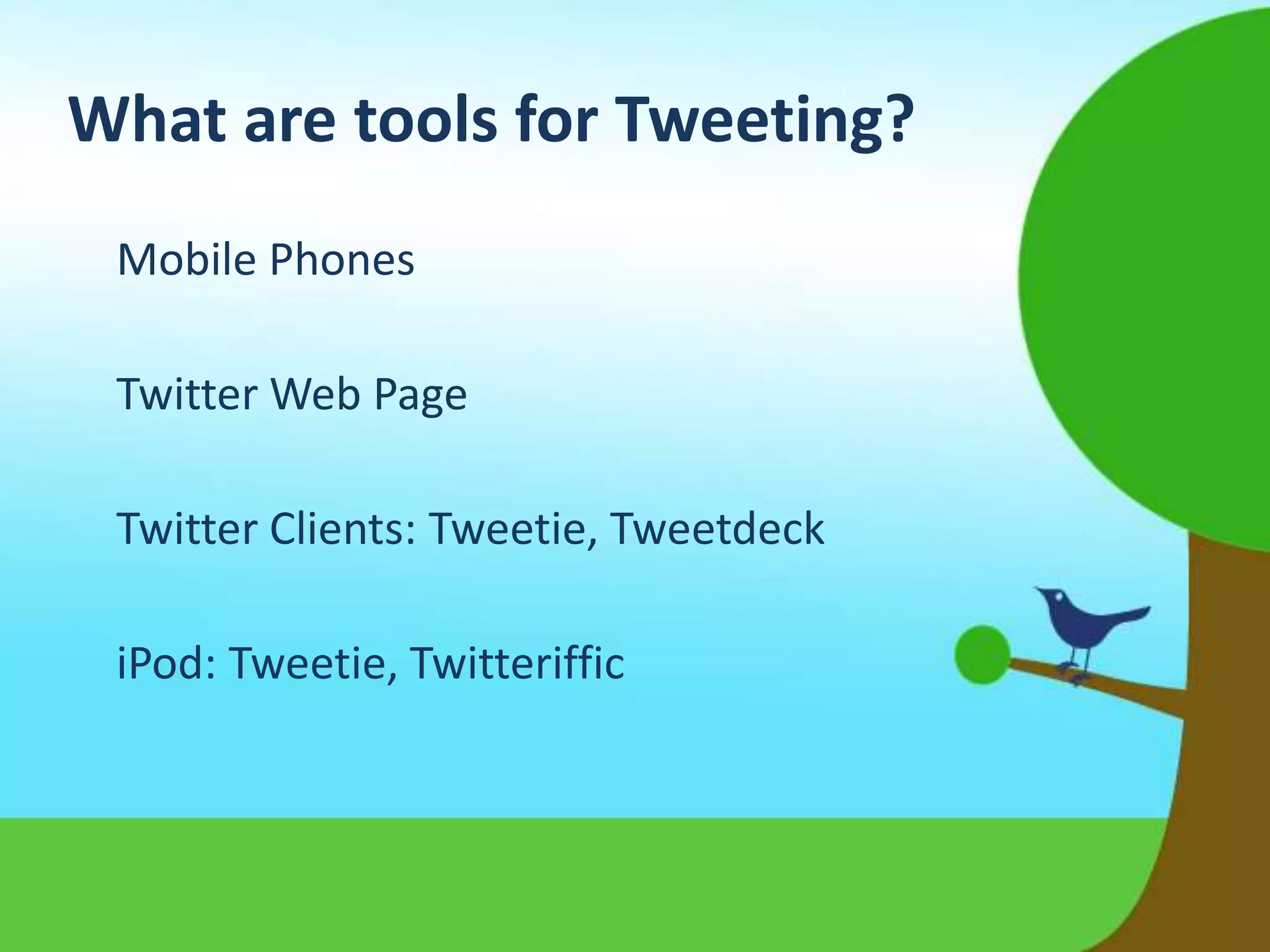 What are tools for Tweeting?

Mobile Phones

Twitter Web Page

Twitter Clients: Tweetie, Tweetdeck

iPod: Tweetie, Twitteriffic